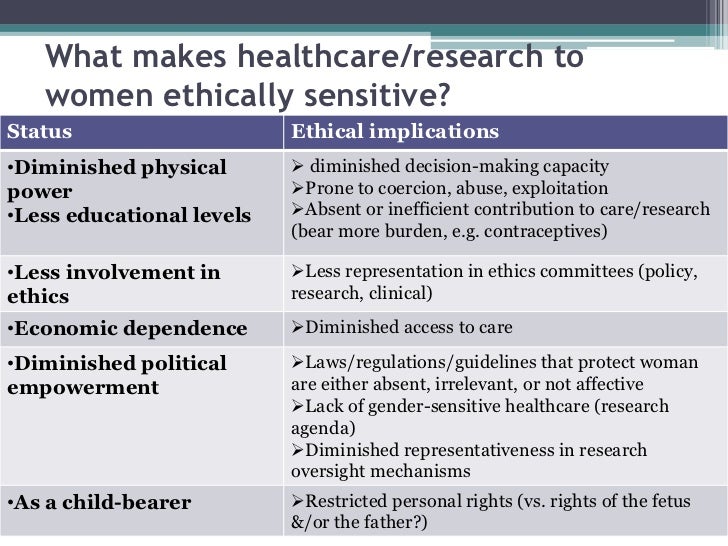 What makes healthcare/research to women ethically sensitive?

| Status | Ethical implications |
|---|---|
| •Diminished physical power •Less educational levels | ➢ diminished decision-making capacity ➢Prone to coercion, abuse, exploitation ➢Absent or inefficient contribution to care/research (bear more burden, e.g. contraceptives) |
| •Less involvement in ethics | ➢Less representation in ethics committees (policy, research, clinical) |
| •Economic dependence | ➢Diminished access to care |
| •Diminished political empowerment | ➢Laws/regulations/guidelines that protect woman are either absent, irrelevant, or not affective ➢Lack of gender-sensitive healthcare (research agenda) ➢Diminished representativeness in research oversight mechanisms |
| •As a child-bearer | ➢Restricted personal rights (vs. rights of the fetus &/or the father?) |